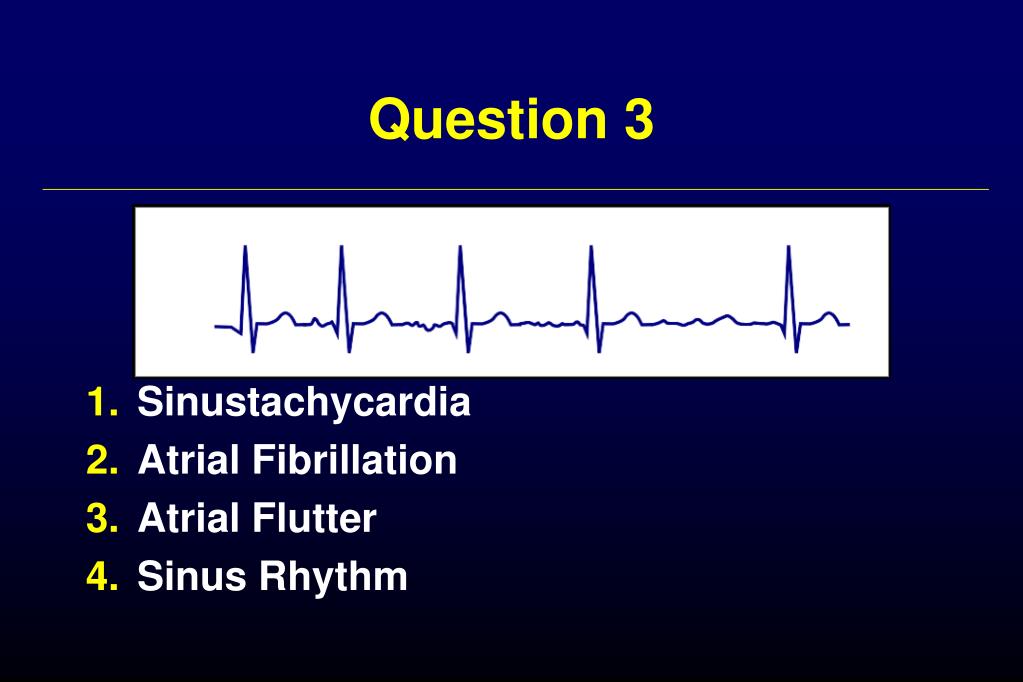 Question 3

1. Sinustachycardia
2. Atrial Fibrillation
3. Atrial Flutter
4. Sinus Rhythm